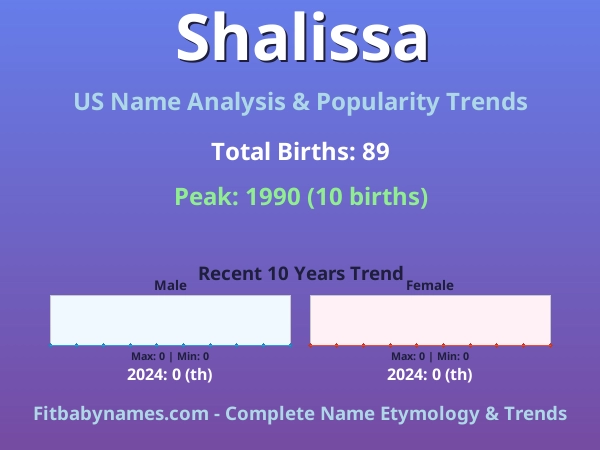 Shalissa

US Name Analysis & Popularity Trends

Total Births: 89

Peak: 1990 (10 births)

Recent 10 Years Trend

Male

Max: 0 | Min: 0

2024: 0 (th)

Female

Max: 0 | Min: 0

2024: 0 (th)

Fitbabynames.com - Complete Name Etymology & Trends